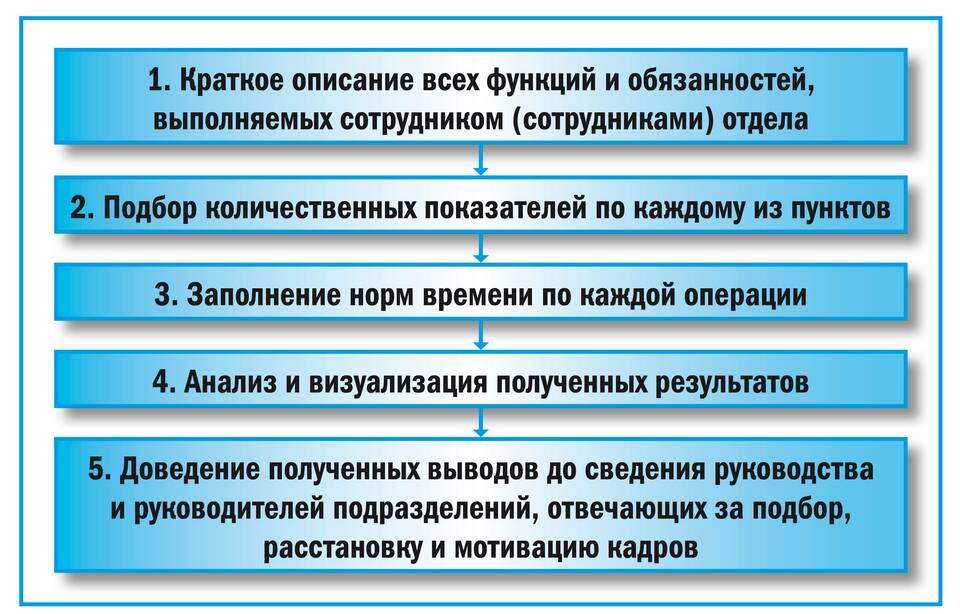 1. Краткое описание всех функций и обязанностей, выполняемых сотрудником (сотрудниками) отдела

2. Подбор количественных показателей по каждому из пунктов

3. Заполнение норм времени по каждой операции

4. Анализ и визуализация полученных результатов

5. Доведение полученных выводов до сведения руководства и руководителей подразделений, отвечающих за подбор, расстановку и мотивацию кадров